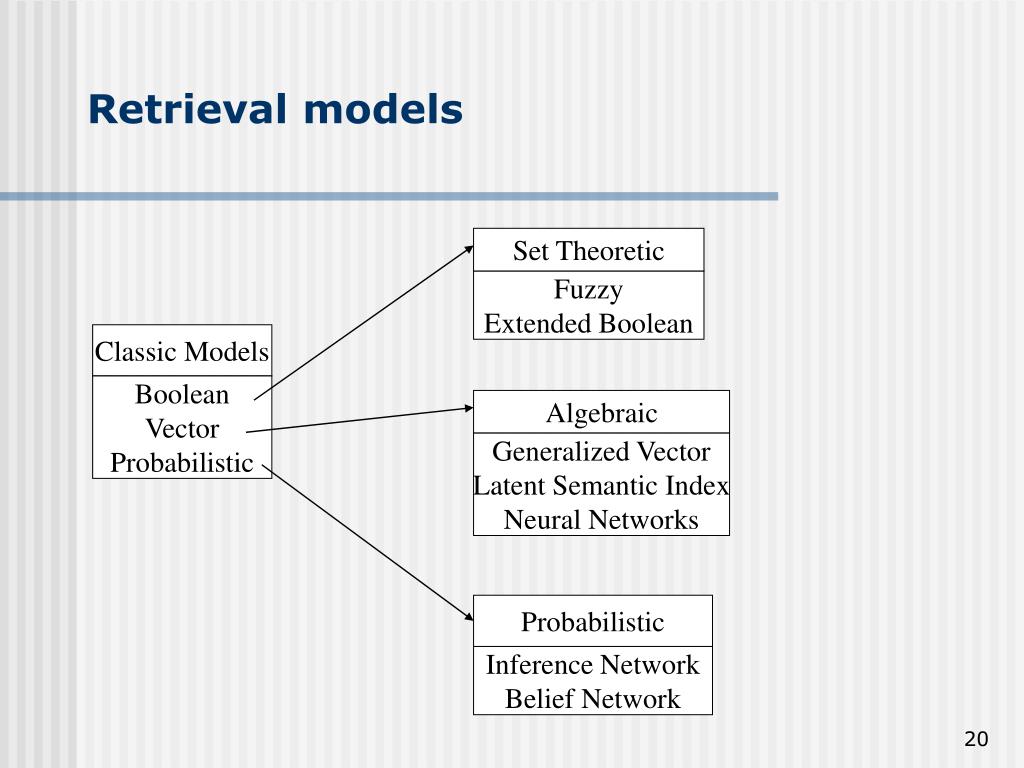 Retrieval models

Classic Models
Boolean
Vector
Probabilistic

Set Theoretic
Fuzzy
Extended Boolean

Algebraic
Generalized Vector
Latent Semantic Index
Neural Networks

Probabilistic
Inference Network
Belief Network

20